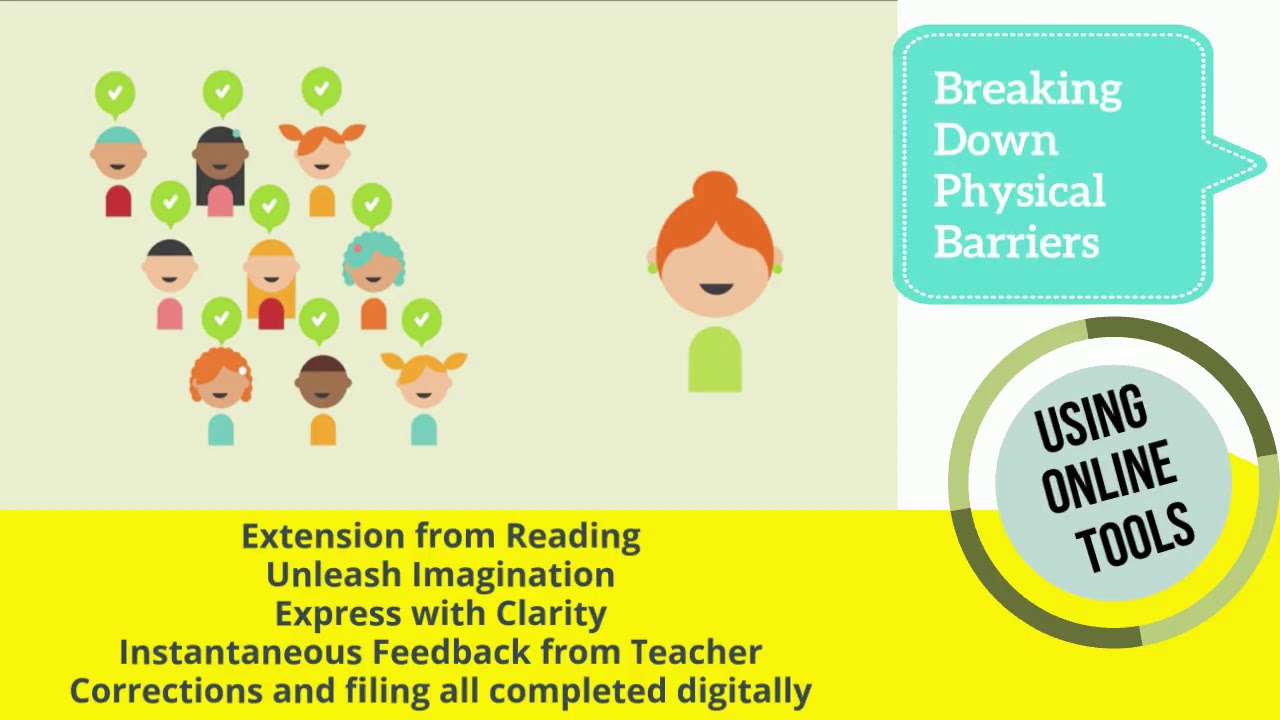 Breaking Down Physical Barriers

USING ONLINE TOOLS

Extension from Reading
Unleash Imagination
Express with Clarity
Instantaneous Feedback from Teacher
Corrections and filing all completed digitally